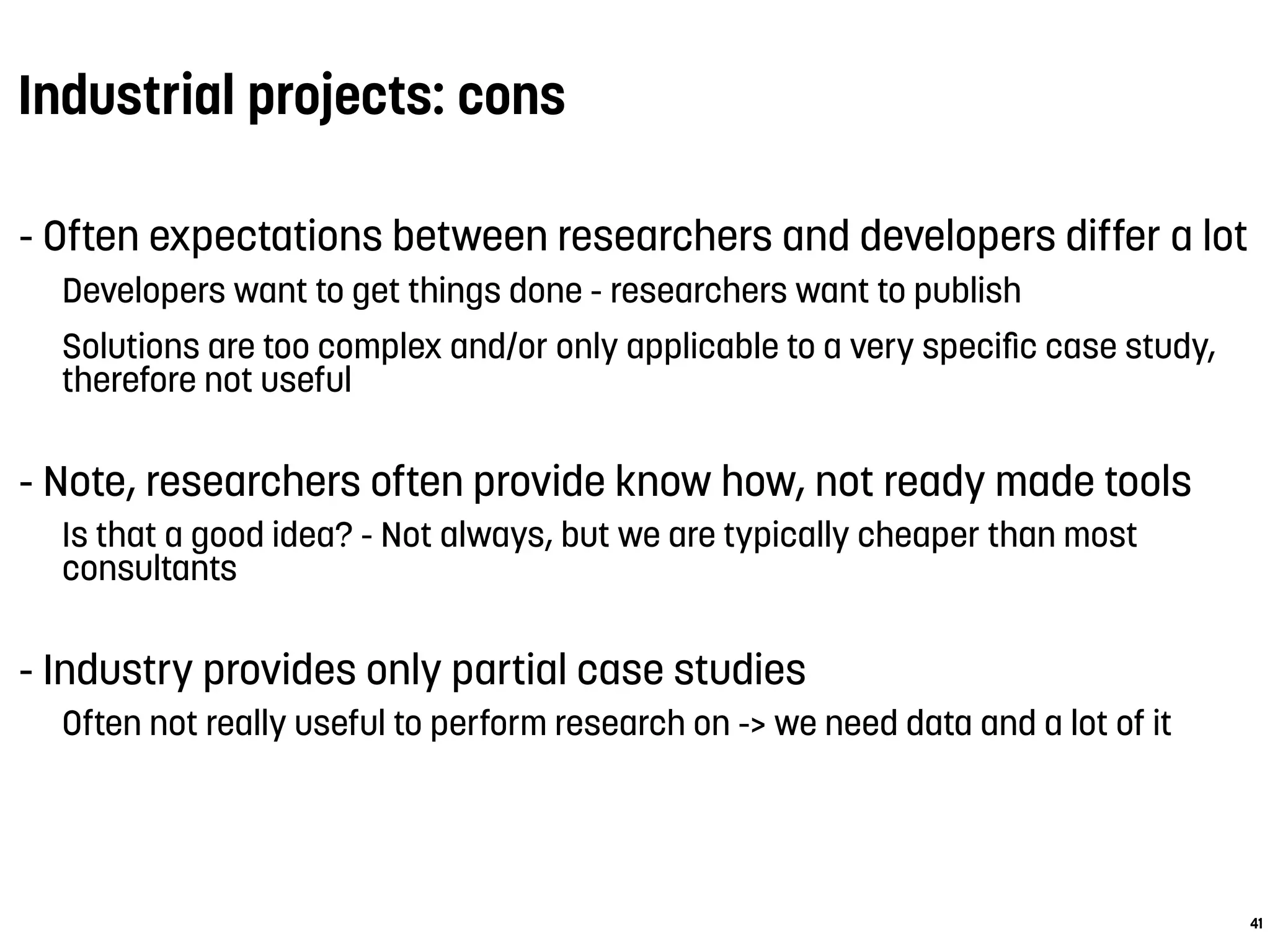 Industrial projects: cons

- Often expectations between researchers and developers differ a lot

Developers want to get things done - researchers want to publish

Solutions are too complex and/or only applicable to a very specific case study, therefore not useful

- Note, researchers often provide know how, not ready made tools

Is that a good idea? - Not always, but we are typically cheaper than most consultants

- Industry provides only partial case studies

Often not really useful to perform research on -> we need data and a lot of it

41